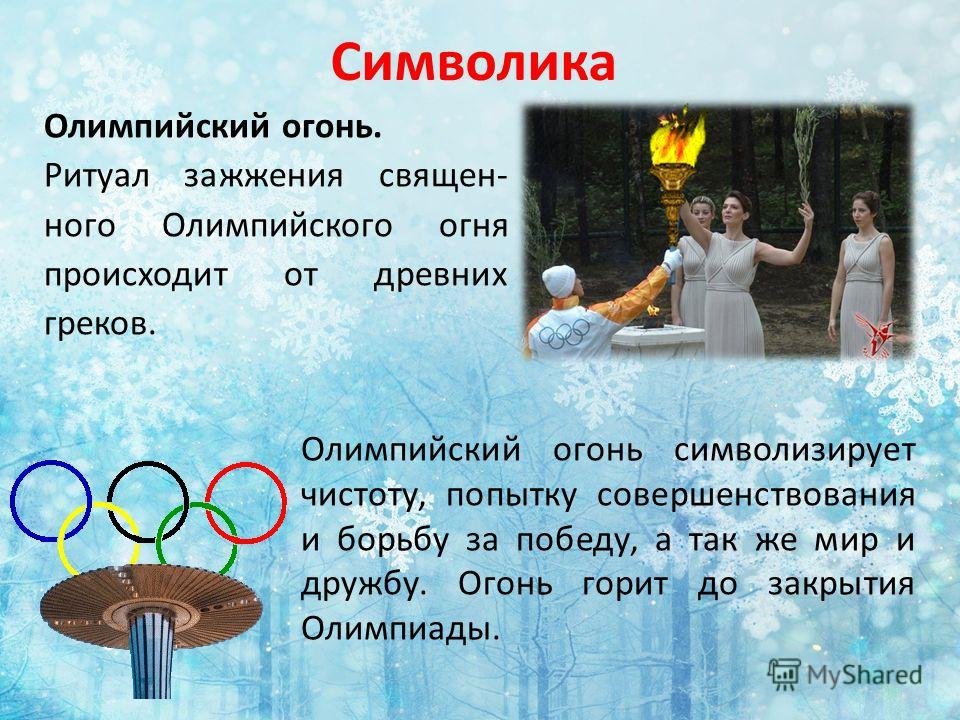 Символика

Олимпийский огонь.

Ритуал зажжения священного Олимпийского огня происходит от древних греков.

Олимпийский огонь символизирует чистоту, попытку совершенствования и борьбу за победу, а так же мир и дружбу. Огонь горит до закрытия Олимпиады.

MyShared